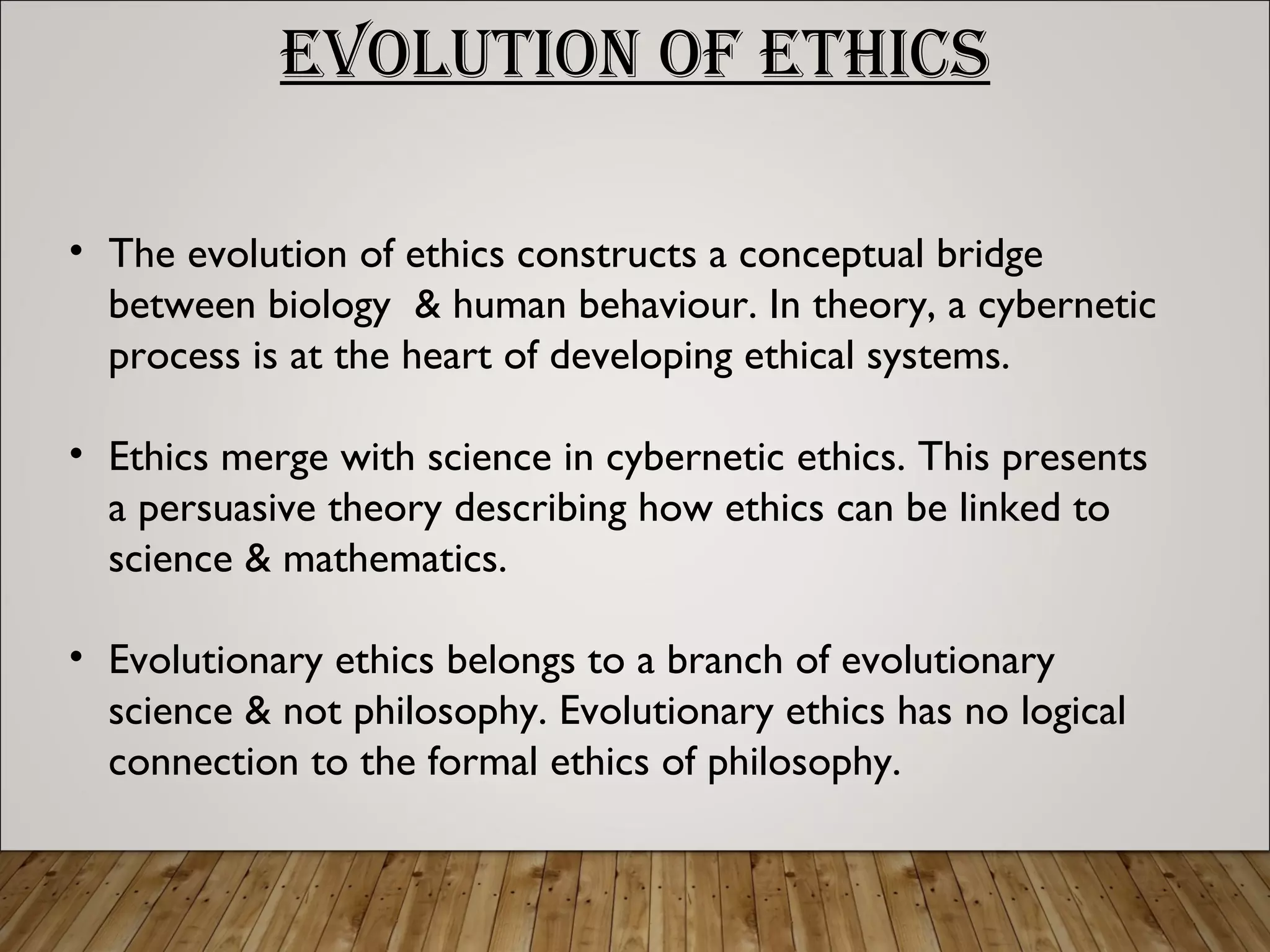 EVOLUTION OF ETHICS

• The evolution of ethics constructs a conceptual bridge between biology & human behaviour. In theory, a cybernetic process is at the heart of developing ethical systems.

• Ethics merge with science in cybernetic ethics. This presents a persuasive theory describing how ethics can be linked to science & mathematics.

• Evolutionary ethics belongs to a branch of evolutionary science & not philosophy. Evolutionary ethics has no logical connection to the formal ethics of philosophy.